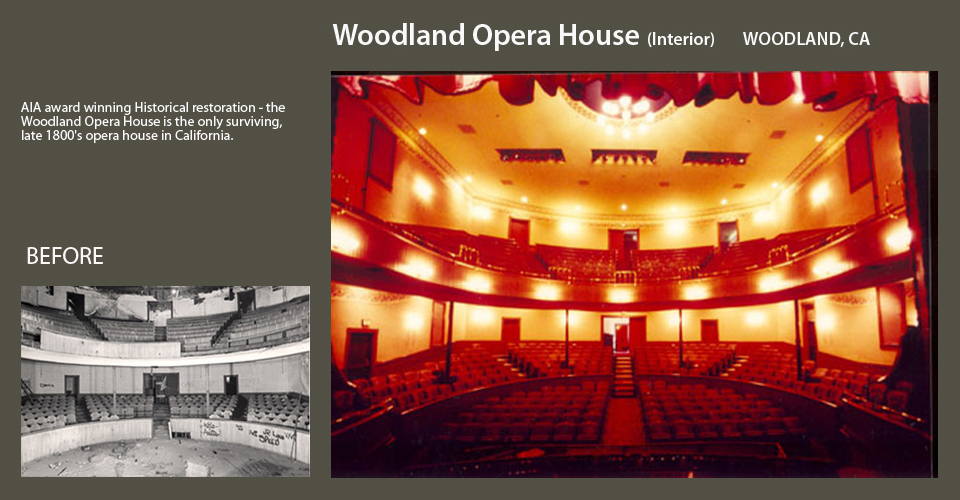 Woodland Opera House (Interior) WOODLAND, CA

AIA award winning Historical restoration - the Woodland Opera House is the only surviving, late 1800's opera house in California.

BEFORE